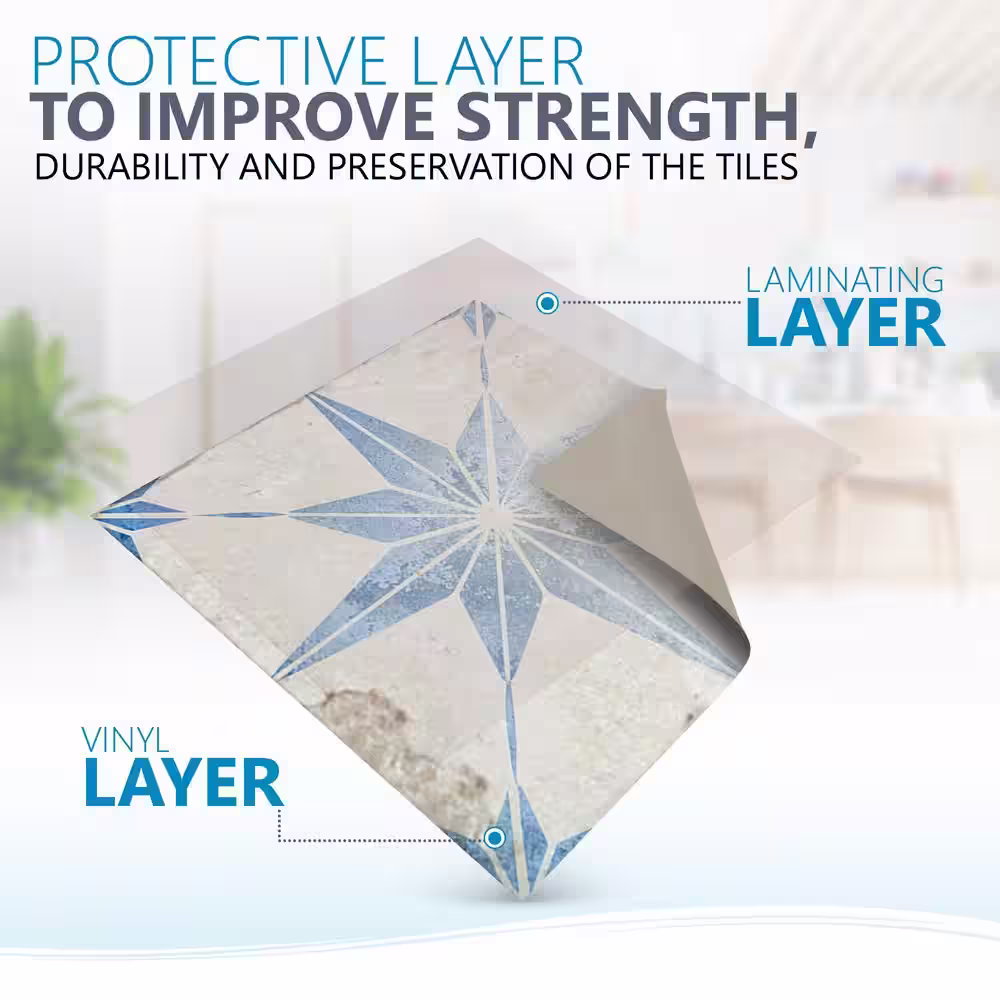 PROTECTIVE LAYER
TO IMPROVE STRENGTH,
DURABILITY AND PRESERVATION OF THE TILES

LAMINATING
LAYER

VINYL
LAYER